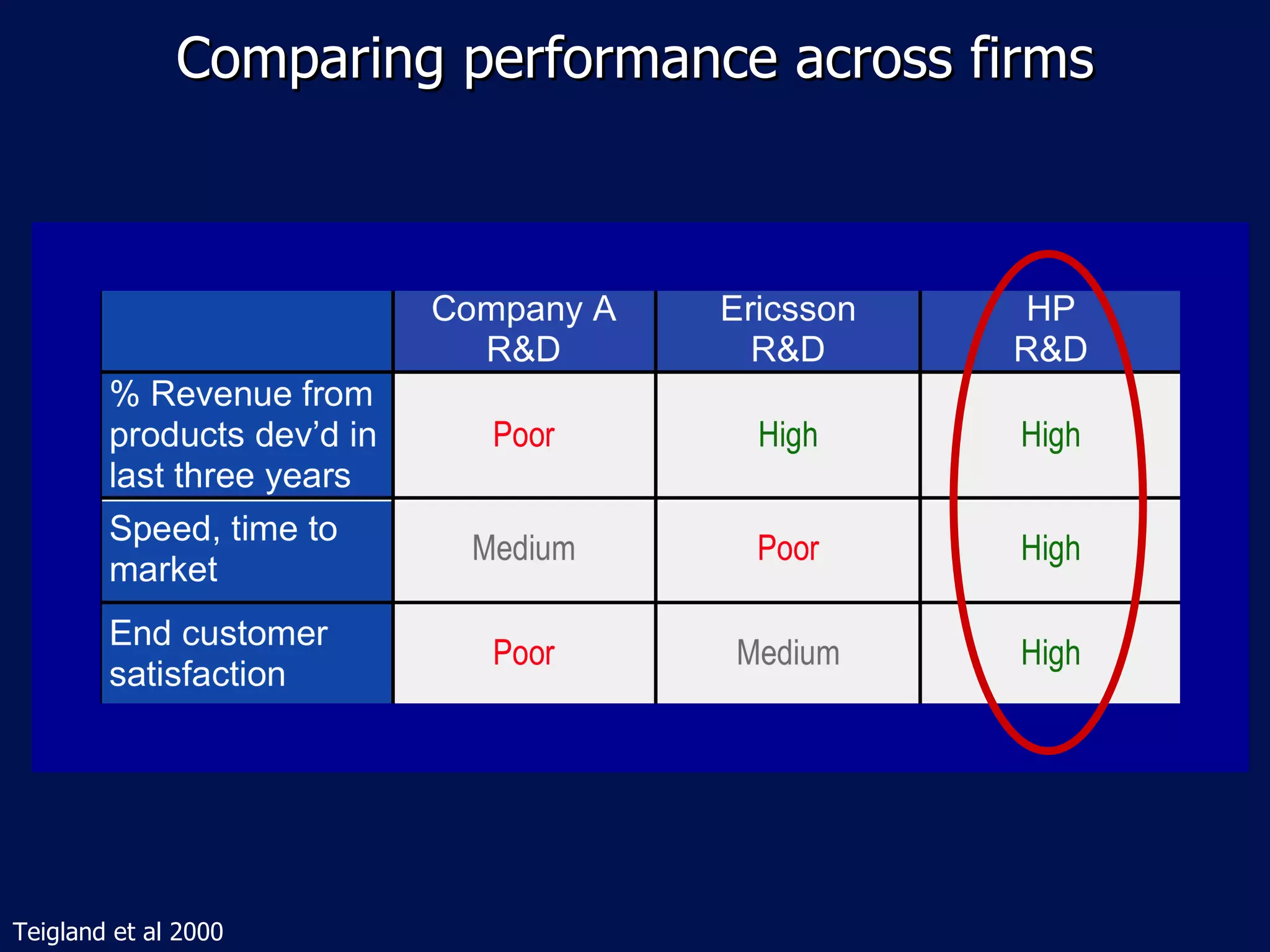 Comparing performance across firms

| | Company A R&D | Ericsson R&D | HP R&D |
|---|---|---|---|
| % Revenue from products dev’d in last three years | Poor | High | High |
| Speed, time to market | Medium | Poor | High |
| End customer satisfaction | Poor | Medium | High |

Teigland et al 2000